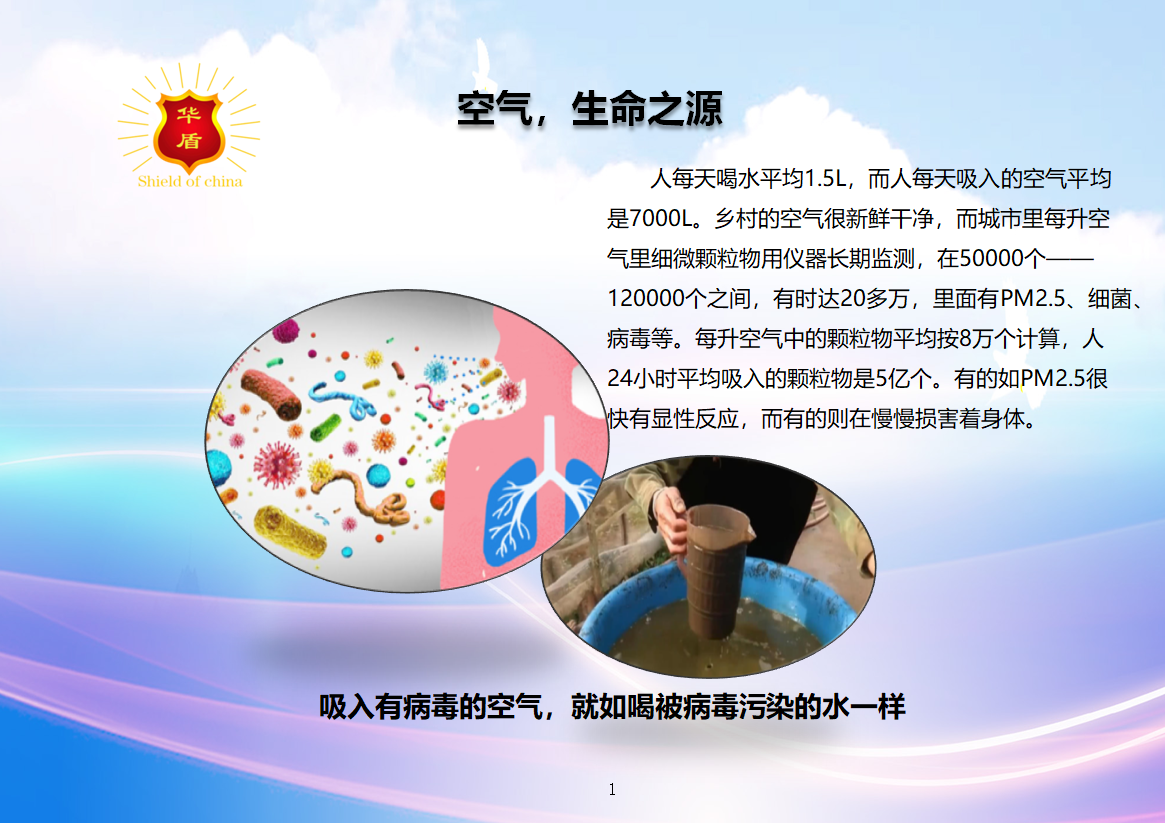 华盾

Shield of china

空气，生命之源

人每天喝水平均1.5L，而人每天吸入的空气平均是7000L。乡村的空气很新鲜干净，而城市里每升空气里细微颗粒物用仪器长期监测，在50000个——120000个之间，有时达20多万，里面有PM2.5、细菌、病毒等。每升空气中的颗粒物平均按8万个计算，人24小时平均吸入的颗粒物是5亿个。有的如PM2.5很快有显性反应，而有的则在慢慢损害着身体。

吸入有病毒的空气，就如喝被病毒污染的水一样

1